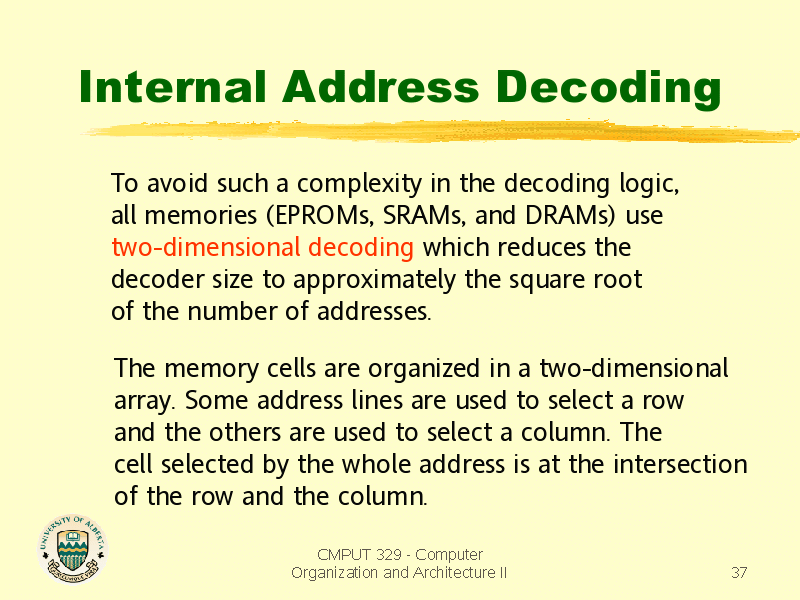 Internal Address Decoding

To avoid such a complexity in the decoding logic, all memories (EPROMs, SRAMs, and DRAMs) use two-dimensional decoding which reduces the decoder size to approximately the square root of the number of addresses.

The memory cells are organized in a two-dimensional array. Some address lines are used to select a row and the others are used to select a column. The cell selected by the whole address is at the intersection of the row and the column.

UNIVERSITY OF ALBERTA

CMPUT 329 - Computer Organization and Architecture II

37